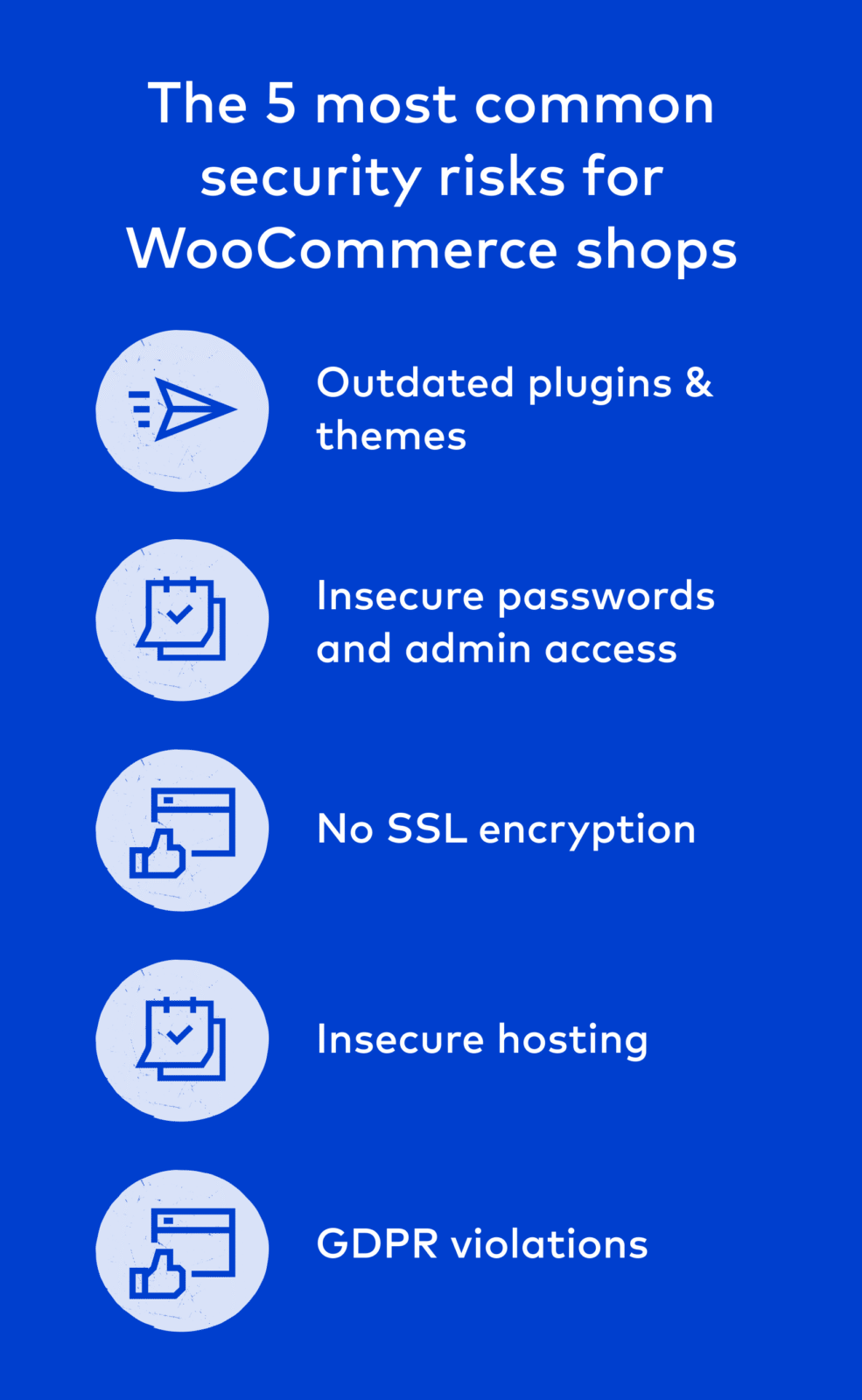 The 5 most common security risks for WooCommerce shops

Outdated plugins & themes

Insecure passwords and admin access

No SSL encryption

Insecure hosting

GDPR violations